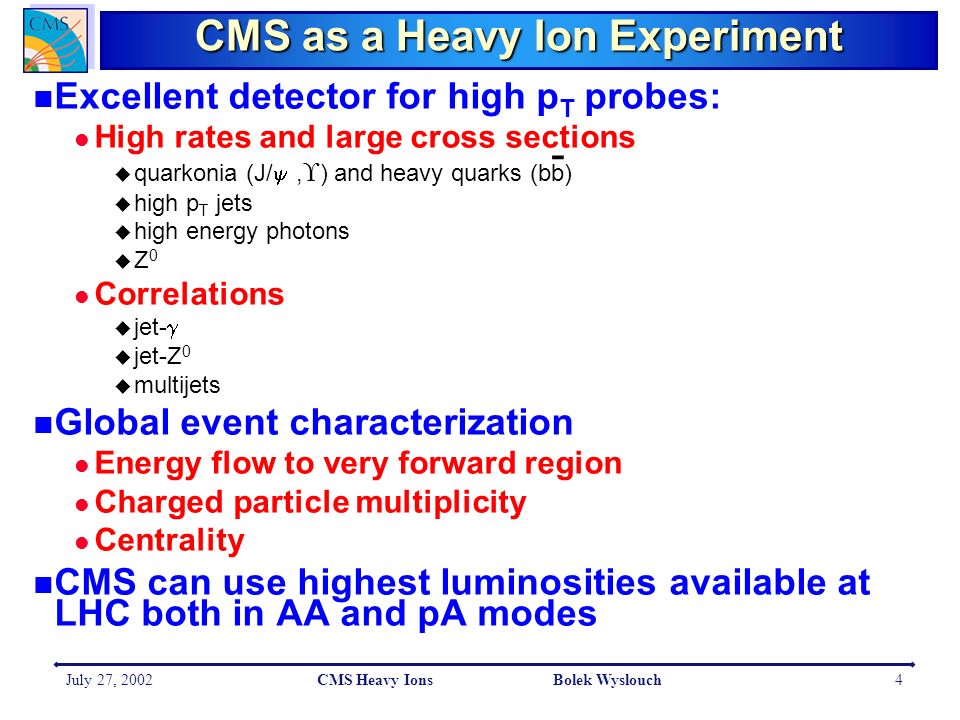 CMS

CMS as a Heavy Ion Experiment

Excellent detector for high $p_T$ probes:

High rates and large cross sections

quarkonia ($J/\psi$ ,$\Upsilon$) and heavy quarks ($b\bar{b}$)

high $p_T$ jets

high energy photons

$Z^0$

Correlations

jet-$\gamma$

jet-$Z^0$

multijets

Global event characterization

Energy flow to very forward region

Charged particle multiplicity

Centrality

CMS can use highest luminosities available at LHC both in AA and pA modes

July 27, 2002 CMS Heavy Ions Bolek Wyslouch 4